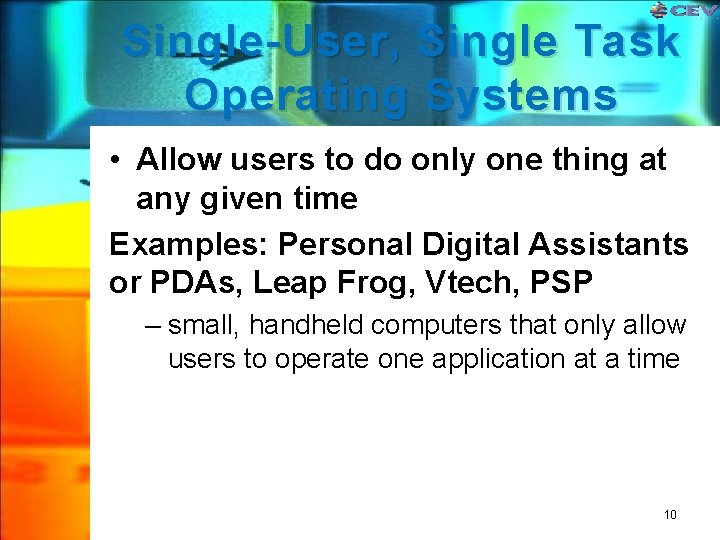 CEV

Single-User, Single Task Operating Systems

• Allow users to do only one thing at any given time

Examples: Personal Digital Assistants or PDAs, Leap Frog, Vtech, PSP

– small, handheld computers that only allow users to operate one application at a time

10